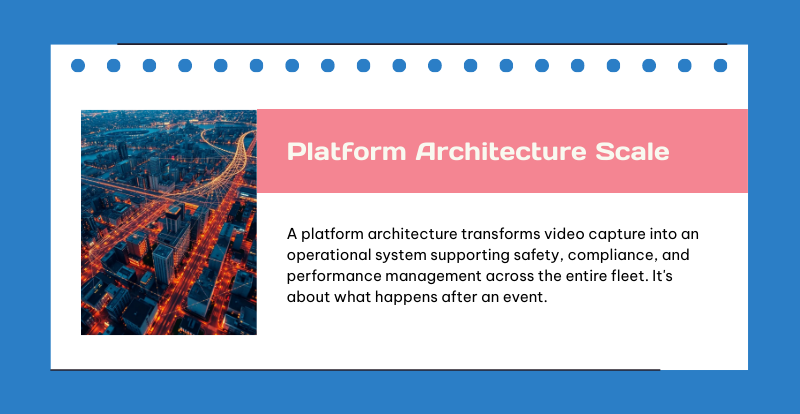 Platform Architecture Scale

A platform architecture transforms video capture into an operational system supporting safety, compliance, and performance management across the entire fleet. It's about what happens after an event.